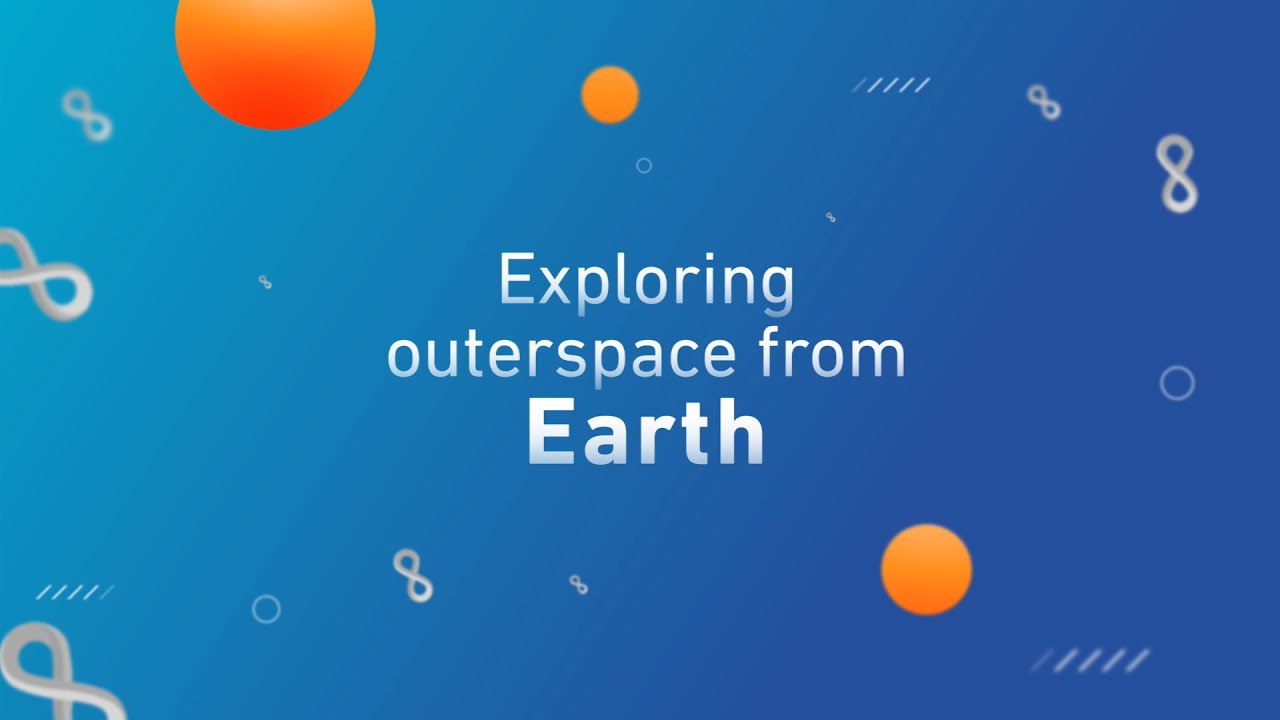 Exploring outerspace from Earth